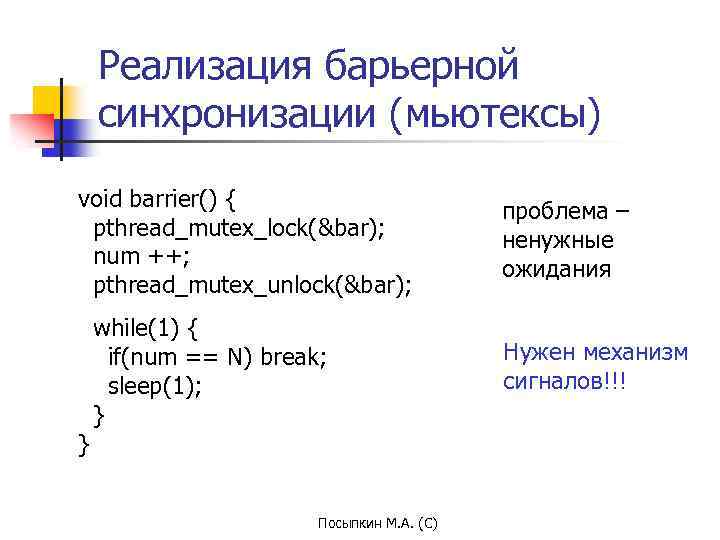 Реализация барьерной синхронизации (мьютексы)

void barrier() {
 pthread_mutex_lock(&bar);
 num ++;
 pthread_mutex_unlock(&bar);

 while(1) {
  if(num == N) break;
  sleep(1);
 }
}

проблема – ненужные ожидания

Нужен механизм сигналов!!!

Посыпкин М.А. (С)